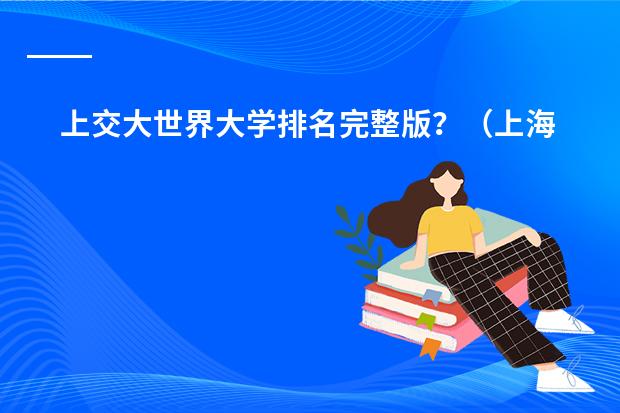 上交大世界大学排名完整版？（上海